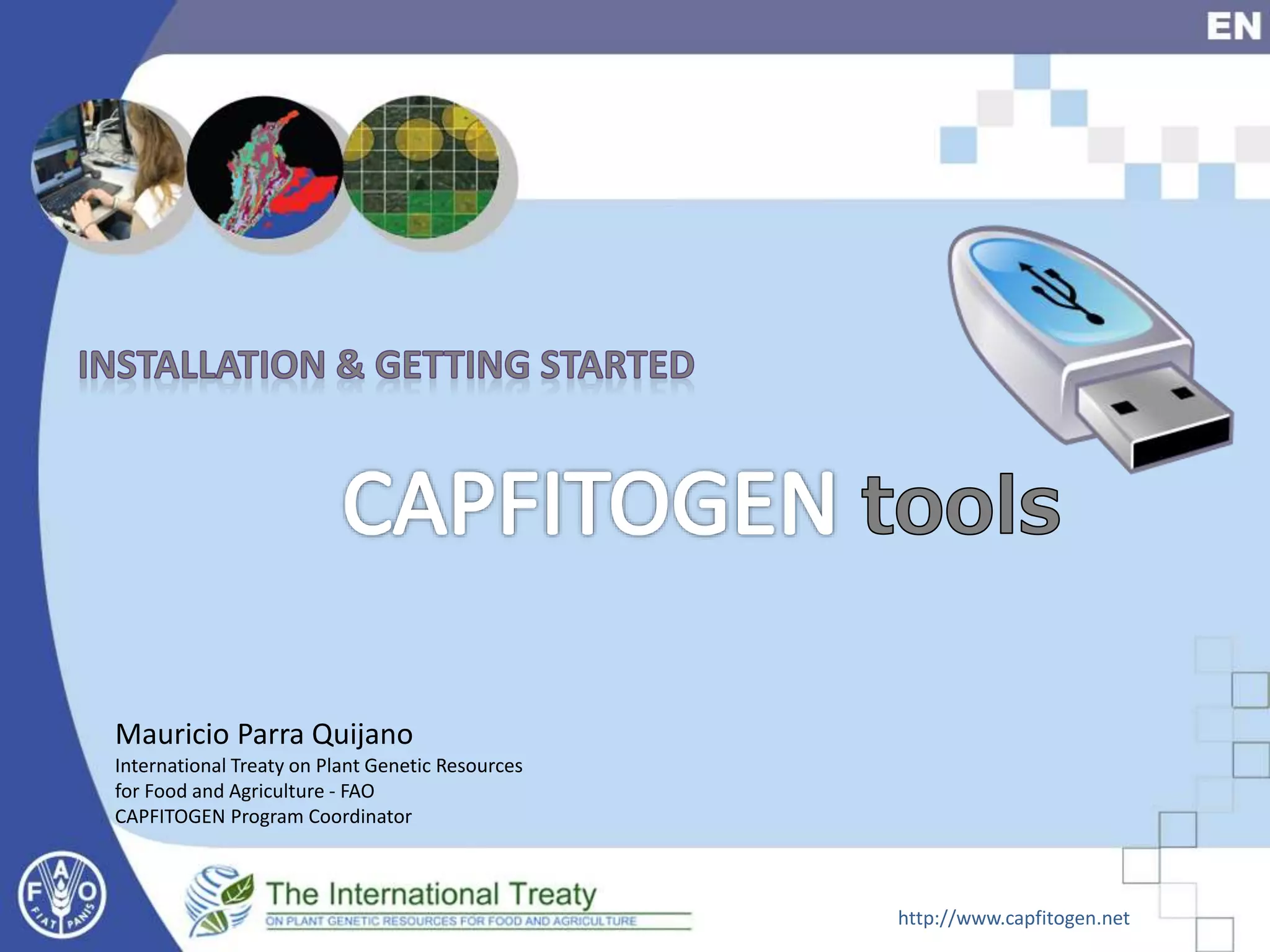 EN

INSTALLATION & GETTING STARTED

CAPFITOGEN tools

Mauricio Parra Quijano
International Treaty on Plant Genetic Resources for Food and Agriculture - FAO
CAPFITOGEN Program Coordinator

F A O
FIAT PANIS

The International Treaty
ON PLANT GENETIC RESOURCES FOR FOOD AND AGRICULTURE

http://www.capfitogen.net